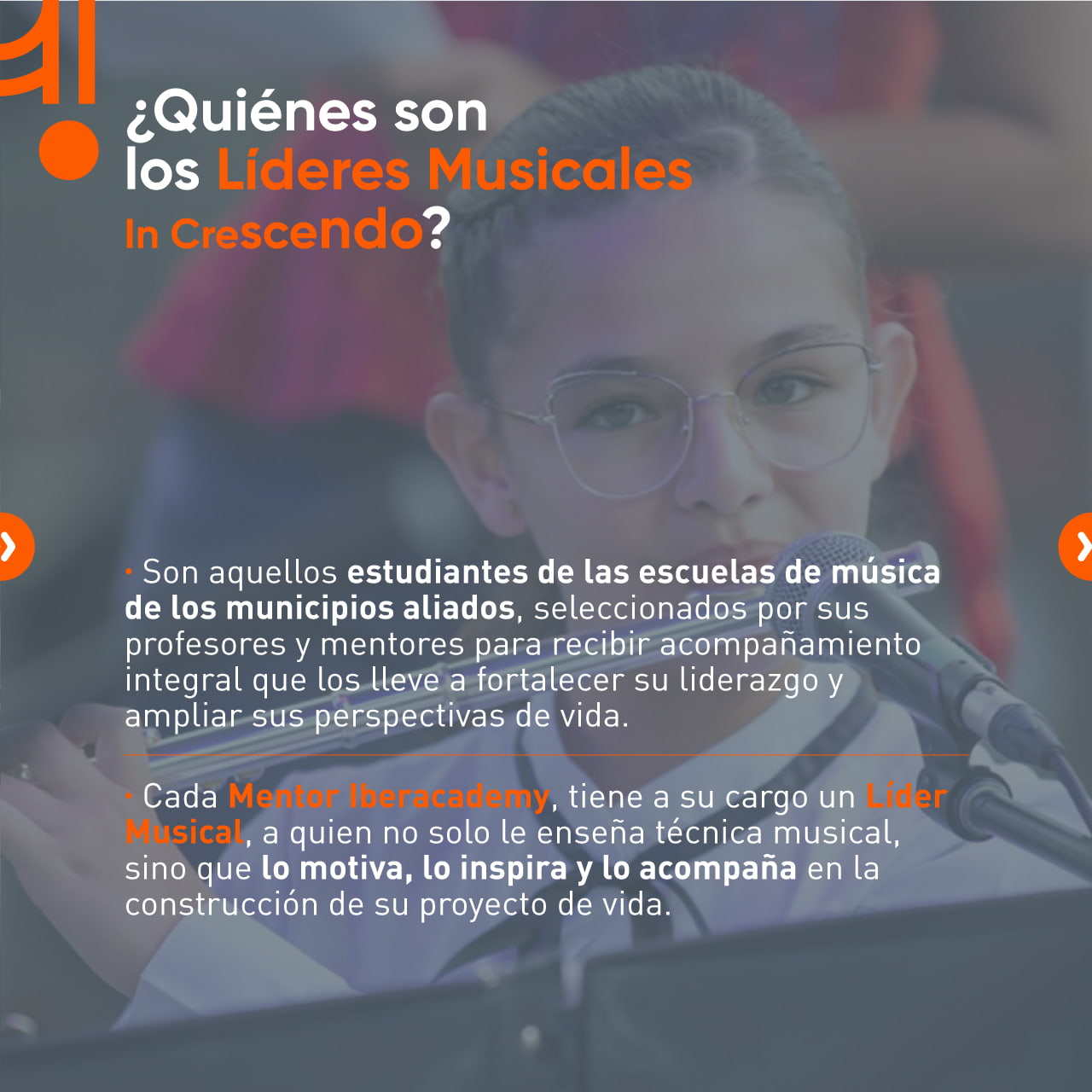 ¿Quiénes son los Líderes Musicales In Crescendo?

· Son aquellos estudiantes de las escuelas de música de los municipios aliados, seleccionados por sus profesores y mentores para recibir acompañamiento integral que los lleve a fortalecer su liderazgo y ampliar sus perspectivas de vida.

· Cada Mentor Iberacademy, tiene a su cargo un Líder Musical, a quien no solo le enseña técnica musical, sino que lo motiva, lo inspira y lo acompaña en la construcción de su proyecto de vida.